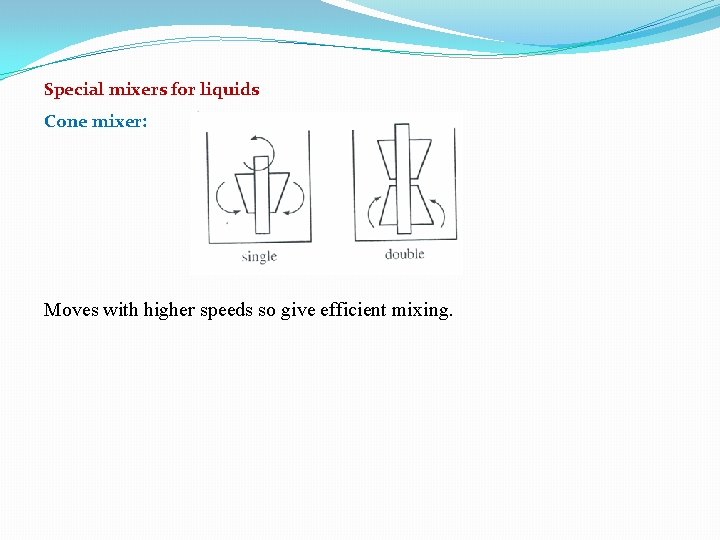 Special mixers for liquids

Cone mixer:

single

double

Moves with higher speeds so give efficient mixing.